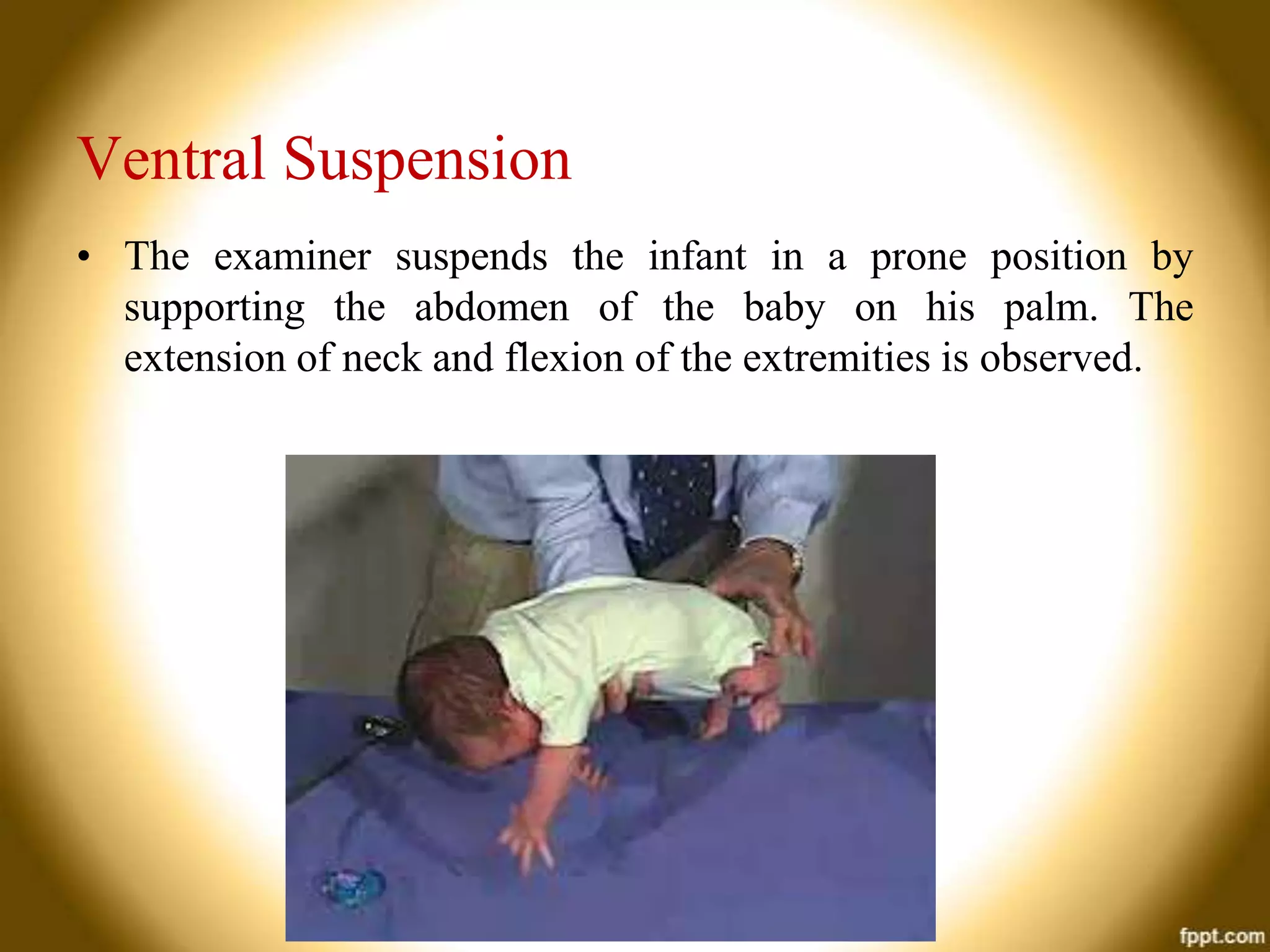 Ventral Suspension

• The examiner suspends the infant in a prone position by supporting the abdomen of the baby on his palm. The extension of neck and flexion of the extremities is observed.

fppt.com